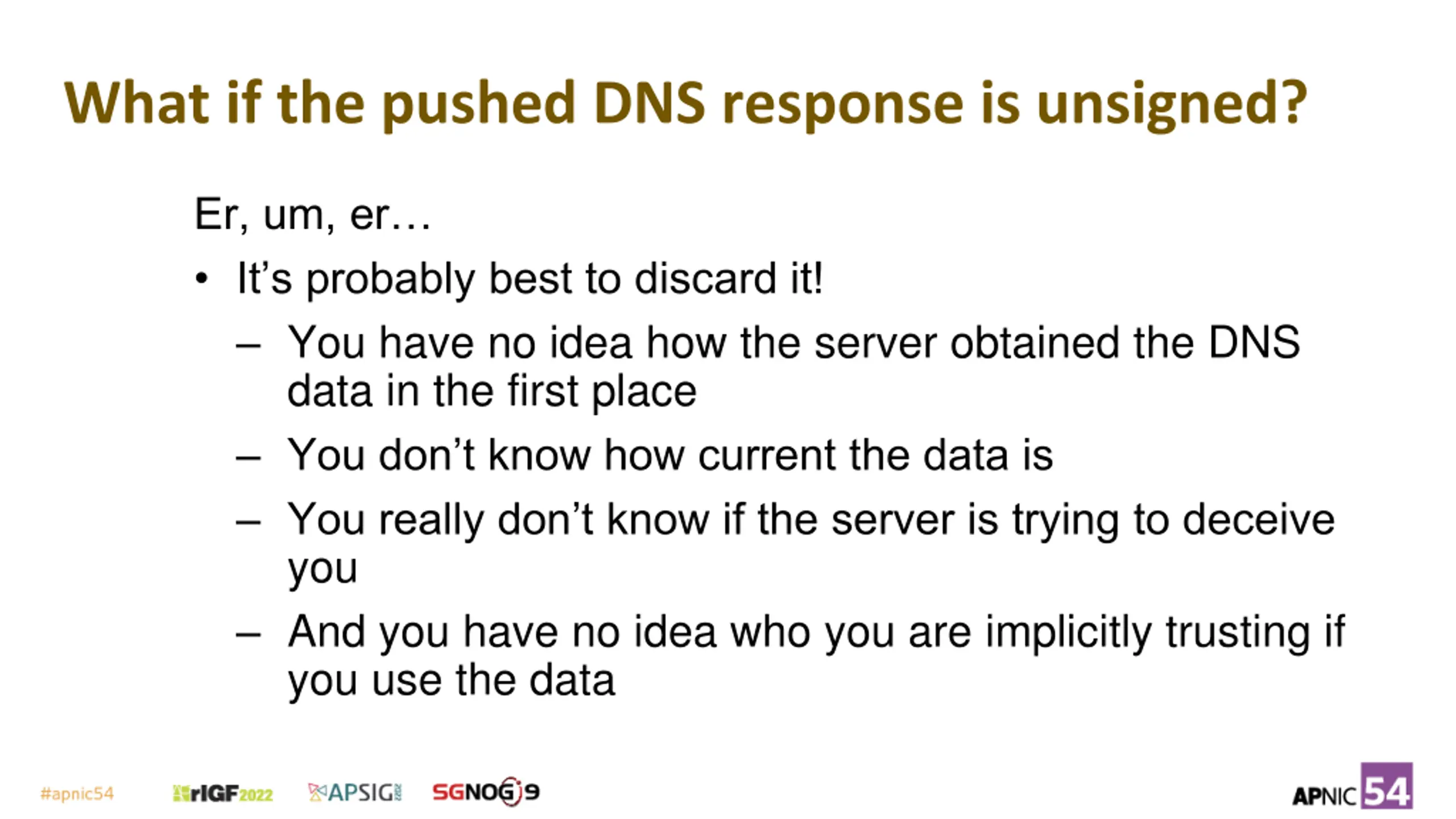 What if the pushed DNS response is unsigned?

Er, um, er…

• It's probably best to discard it!

– You have no idea how the server obtained the DNS data in the first place

– You don't know how current the data is

– You really don't know if the server is trying to deceive you

– And you have no idea who you are implicitly trusting if you use the data

#apnic54 rIGF2022 APSIG SGNOG 9 APNIC 54